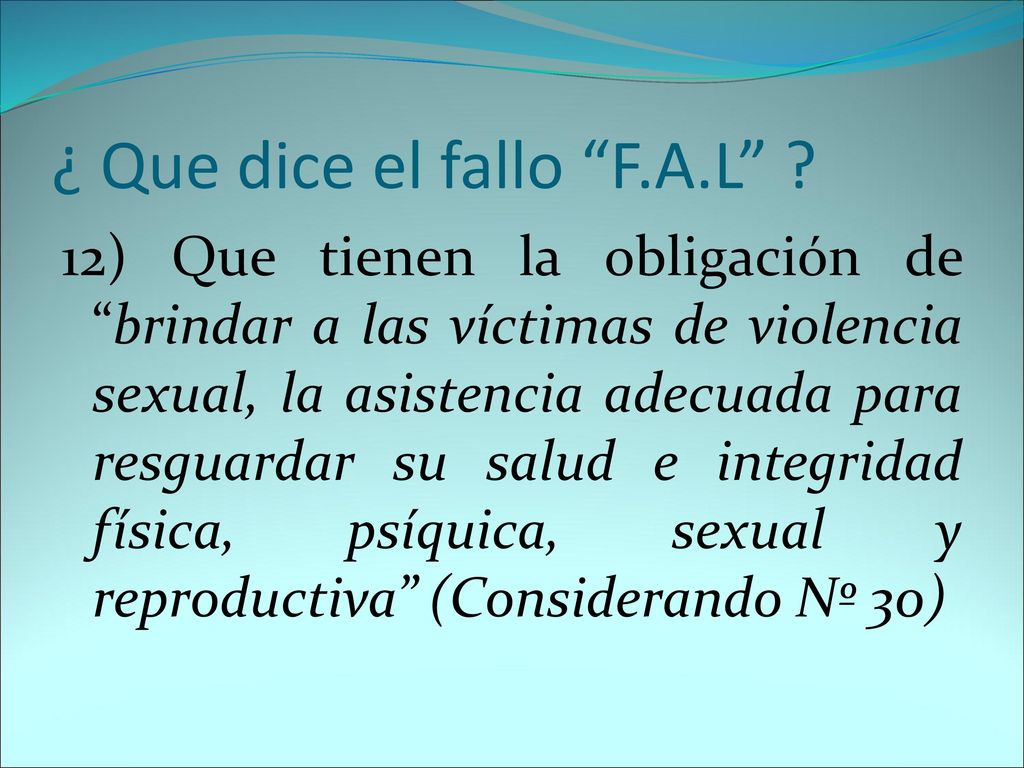 ¿ Que dice el fallo “F.A.L” ?

12) Que tienen la obligación de “brindar a las víctimas de violencia sexual, la asistencia adecuada para resguardar su salud e integridad física, psíquica, sexual y reproductiva” (Considerando Nº 30)